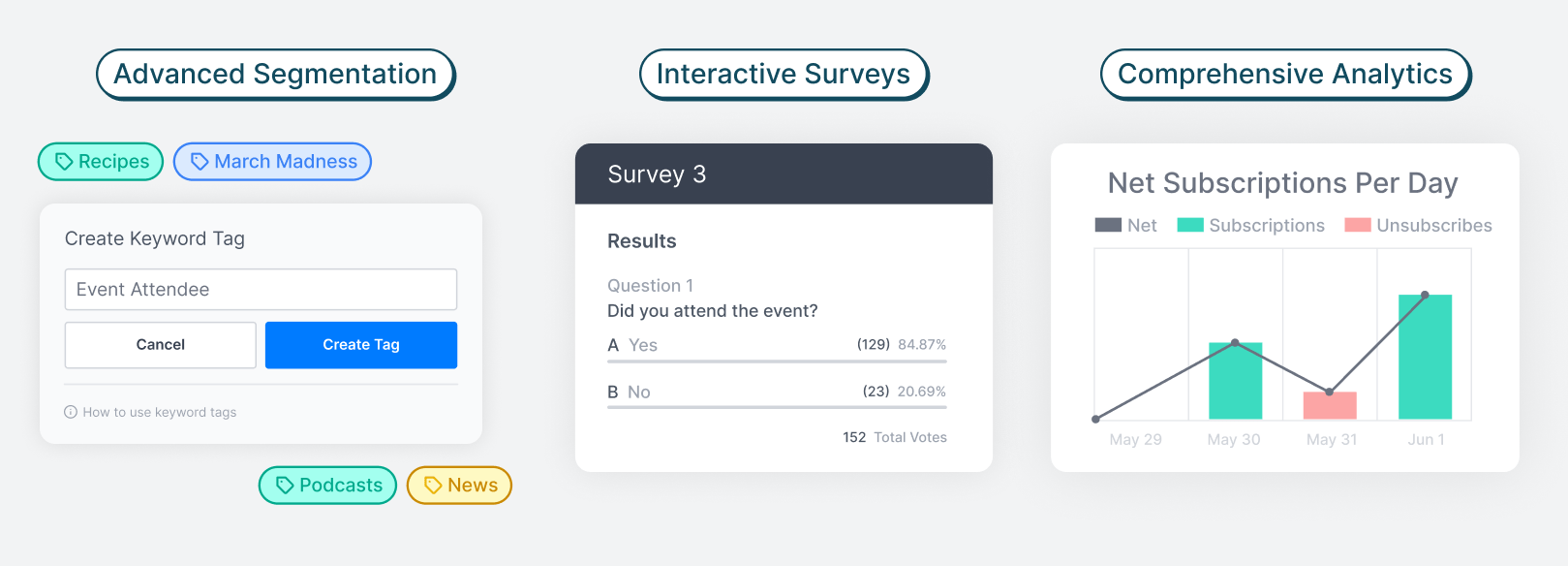 Advanced Segmentation

Recipes

March Madness

Create Keyword Tag

Event Attendee

Cancel

Create Tag

How to use keyword tags

Podcasts

News

Interactive Surveys

Survey 3

Results

Question 1

Did you attend the event?

A Yes (129) 84.87%

B No (23) 20.69%

152 Total Votes

Comprehensive Analytics

Net Subscriptions Per Day

Net Subscriptions Unsubscribes

May 29 May 30 May 31 Jun 1